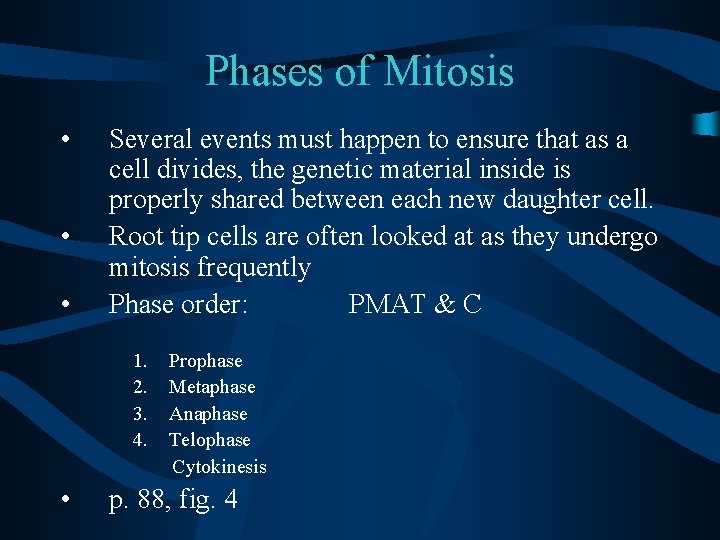 Phases of Mitosis

• Several events must happen to ensure that as a cell divides, the genetic material inside is properly shared between each new daughter cell.
• Root tip cells are often looked at as they undergo mitosis frequently
• Phase order: PMAT & C

1. Prophase
2. Metaphase
3. Anaphase
4. Telophase
Cytokinesis

• p. 88, fig. 4